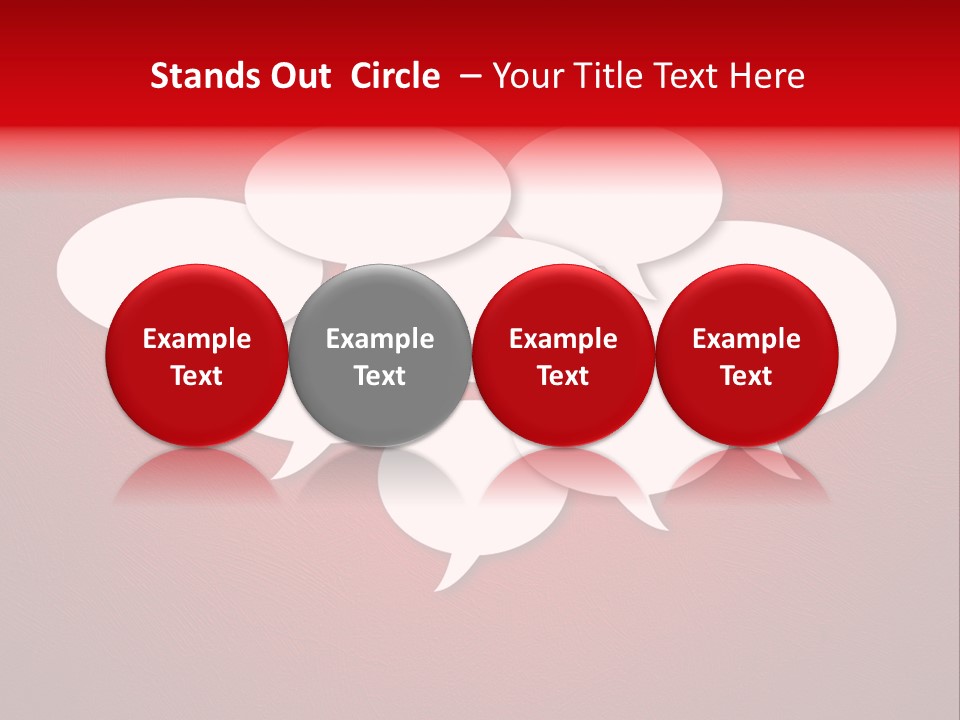 Stands Out Circle – Your Title Text Here

Example Text

Example Text

Example Text

Example Text